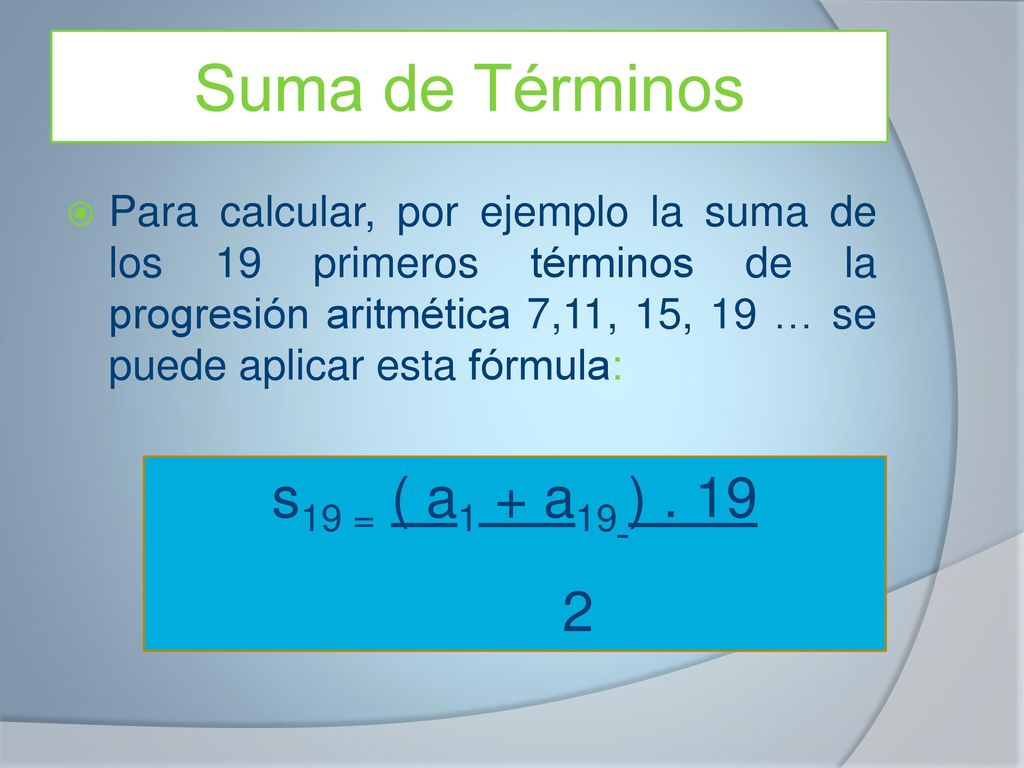 Suma de Términos

Para calcular, por ejemplo la suma de los 19 primeros términos de la progresión aritmética 7,11, 15, 19 … se puede aplicar esta fórmula:

$s_{19} = \frac{(a_1 + a_{19}) \cdot 19}{2}$